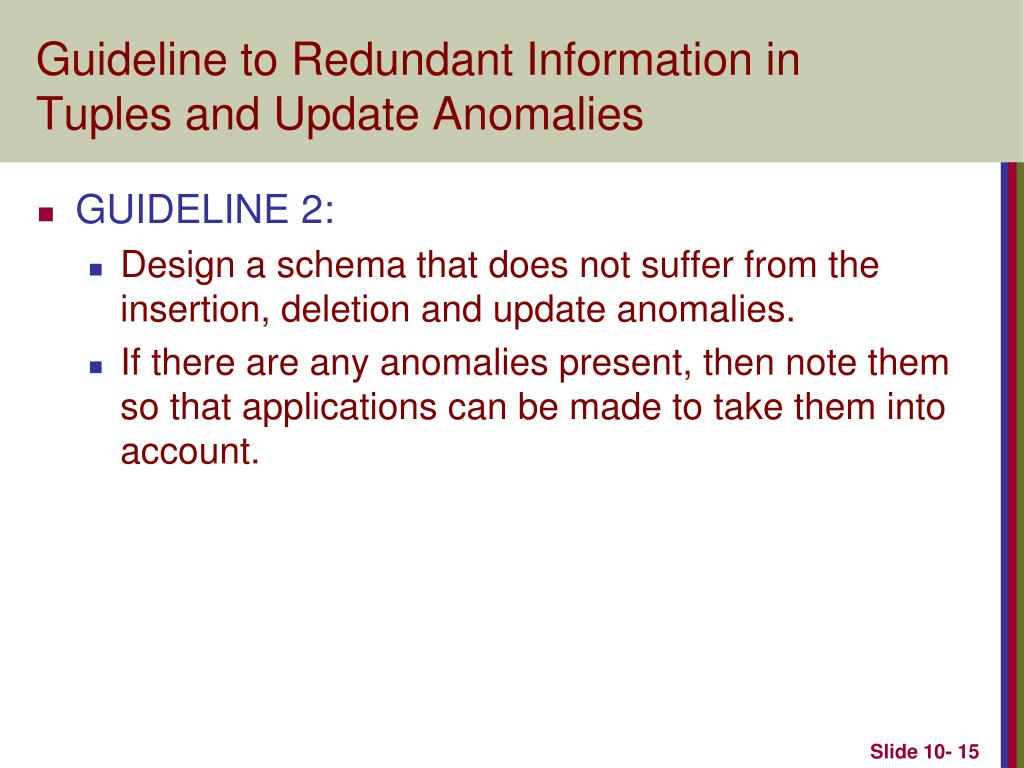 Guideline to Redundant Information in Tuples and Update Anomalies

GUIDELINE 2:

Design a schema that does not suffer from the insertion, deletion and update anomalies.

If there are any anomalies present, then note them so that applications can be made to take them into account.

Slide 10- 15